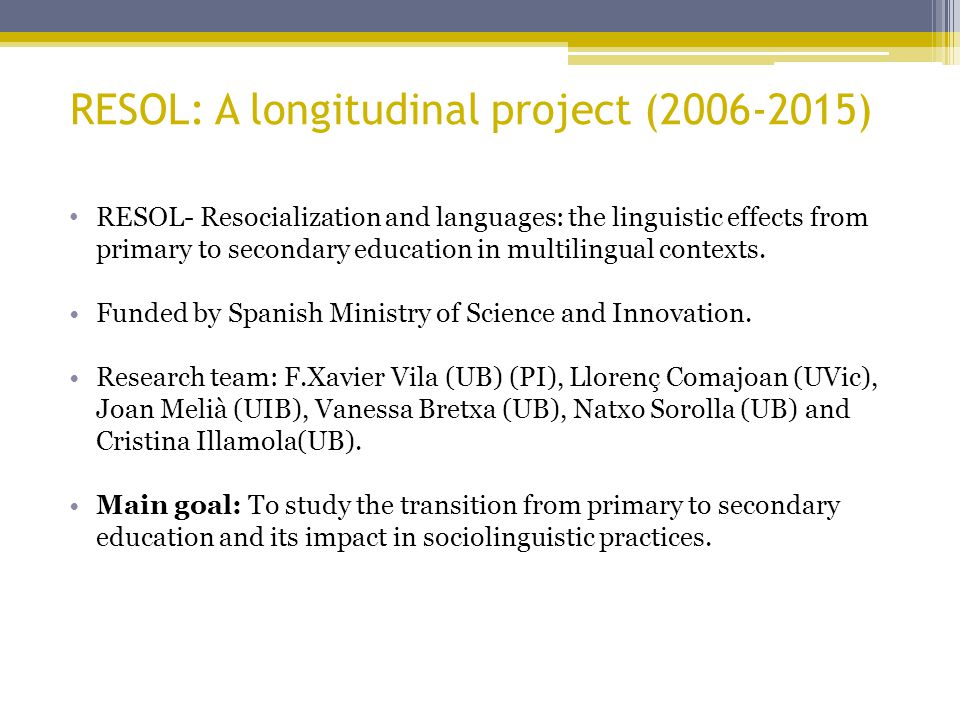 RESOL: A longitudinal project (2006-2015)

• RESOL- Resocialization and languages: the linguistic effects from primary to secondary education in multilingual contexts.

• Funded by Spanish Ministry of Science and Innovation.

• Research team: F.Xavier Vila (UB) (PI), Llorenç Comajoan (UVic), Joan Melià (UIB), Vanessa Bretxa (UB), Natxo Sorolla (UB) and Cristina Illamola(UB).

• Main goal: To study the transition from primary to secondary education and its impact in sociolinguistic practices.